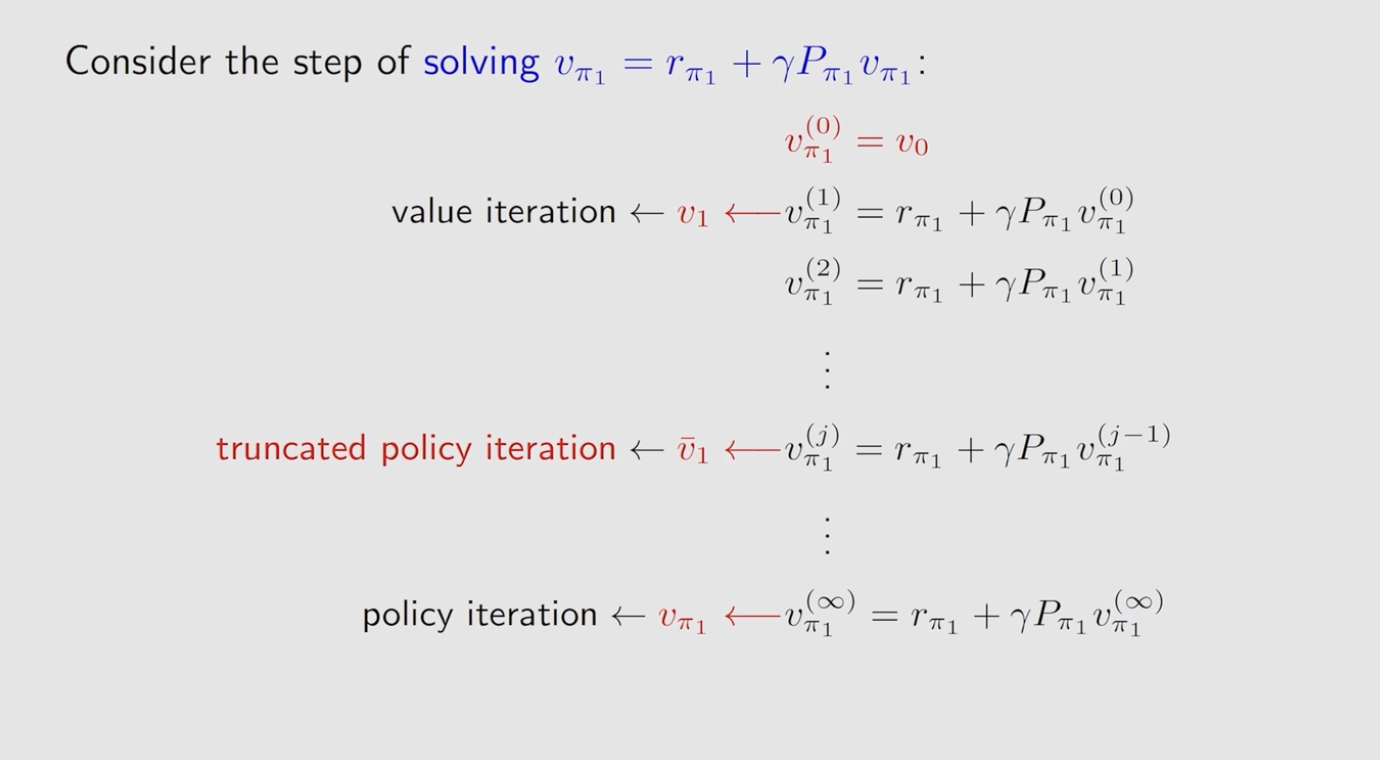 Consider the step of solving $v_{\pi_1} = r_{\pi_1} + \gamma P_{\pi_1} v_{\pi_1}$:

$v_{\pi_1}^{(0)} = v_0$

value iteration $\leftarrow v_1 \longleftarrow v_{\pi_1}^{(1)} = r_{\pi_1} + \gamma P_{\pi_1} v_{\pi_1}^{(0)}$

$v_{\pi_1}^{(2)} = r_{\pi_1} + \gamma P_{\pi_1} v_{\pi_1}^{(1)}$

$\vdots$

truncated policy iteration $\leftarrow \bar{v}_1 \longleftarrow v_{\pi_1}^{(j)} = r_{\pi_1} + \gamma P_{\pi_1} v_{\pi_1}^{(j-1)}$

$\vdots$

policy iteration $\leftarrow v_{\pi_1} \longleftarrow v_{\pi_1}^{(\infty)} = r_{\pi_1} + \gamma P_{\pi_1} v_{\pi_1}^{(\infty)}$